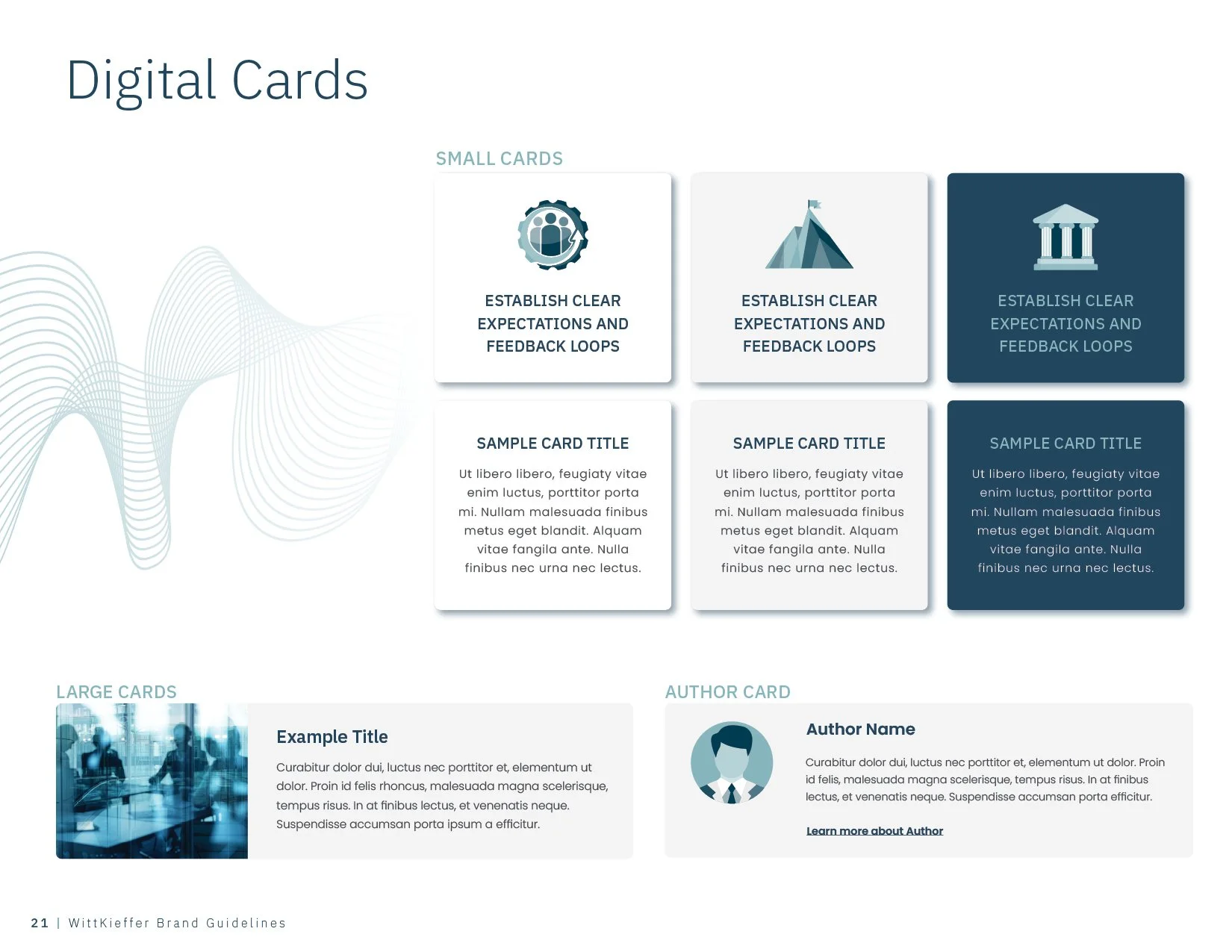 Digital Cards

SMALL CARDS

ESTABLISH CLEAR EXPECTATIONS AND FEEDBACK LOOPS

ESTABLISH CLEAR EXPECTATIONS AND FEEDBACK LOOPS

ESTABLISH CLEAR EXPECTATIONS AND FEEDBACK LOOPS

SAMPLE CARD TITLE

Ut libero libero, feugiaty vitae enim luctus, porttitor porta mi. Nullam malesuada finibus metus eget blandit. Alquam vitae fangila ante. Nulla finibus nec urna nec lectus.

SAMPLE CARD TITLE

Ut libero libero, feugiaty vitae enim luctus, porttitor porta mi. Nullam malesuada finibus metus eget blandit. Alquam vitae fangila ante. Nulla finibus nec urna nec lectus.

SAMPLE CARD TITLE

Ut libero libero, feugiaty vitae enim luctus, porttitor porta mi. Nullam malesuada finibus metus eget blandit. Alquam vitae fangila ante. Nulla finibus nec urna nec lectus.

LARGE CARDS

Example Title

Curabitur dolor dui, luctus nec porttitor et, elementum ut dolor. Proin id felis rhoncus, malesuada magna scelerisque, tempus risus. In at finibus lectus, et venenatis neque. Suspendisse accumsan porta ipsum a efficitur.

AUTHOR CARD

Author Name

Curabitur dolor dui, luctus nec porttitor et, elementum ut dolor. Proin id felis, malesuada magna scelerisque, tempus risus. In at finibus lectus, et venenatis neque. Suspendisse accumsan porta efficitur.

Learn more about Author

21 | WittKieffer Brand Guidelines